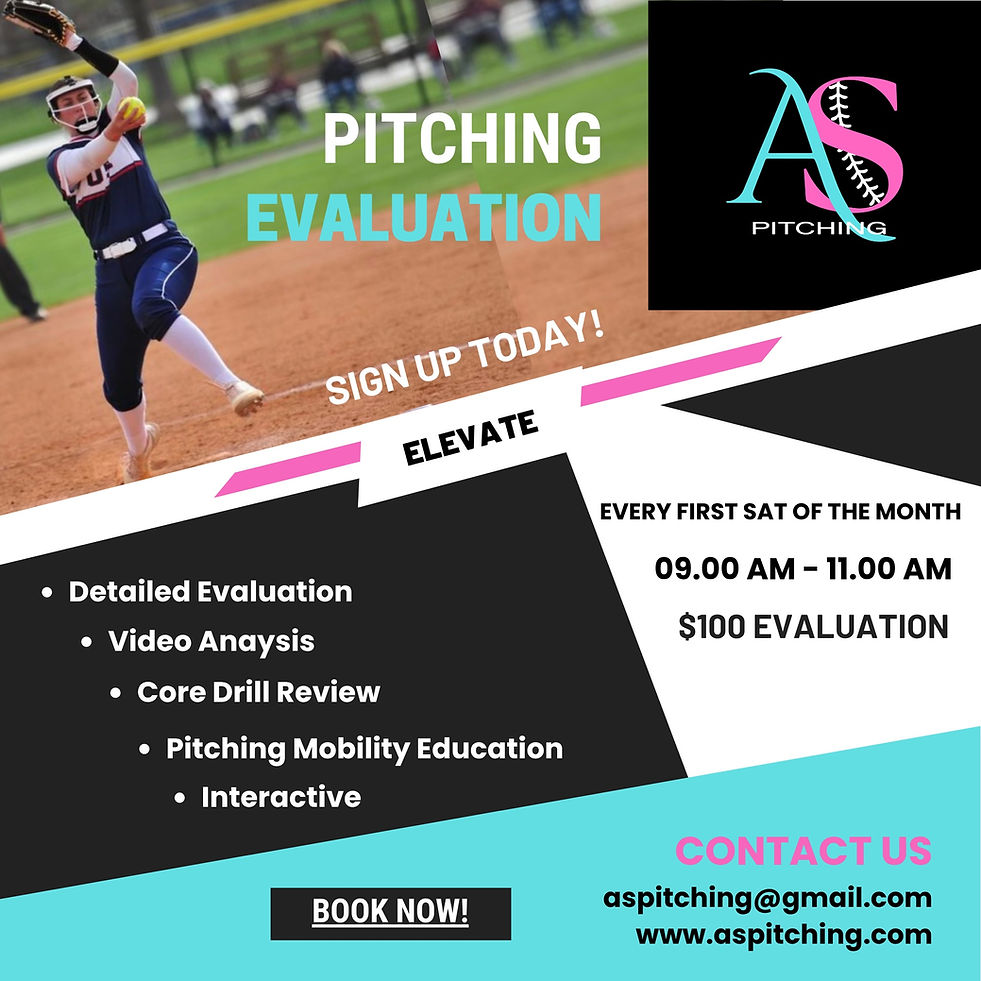 PITCHING
EVALUATION

AS
PITCHING

SIGN UP TODAY!

ELEVATE

EVERY FIRST SAT OF THE MONTH

09.00 AM - 11.00 AM

$100 EVALUATION

- Detailed Evaluation
- Video Anaysis
- Core Drill Review
- Pitching Mobility Education
- Interactive

CONTACT US

aspitching@gmail.com
www.aspitching.com

BOOK NOW!